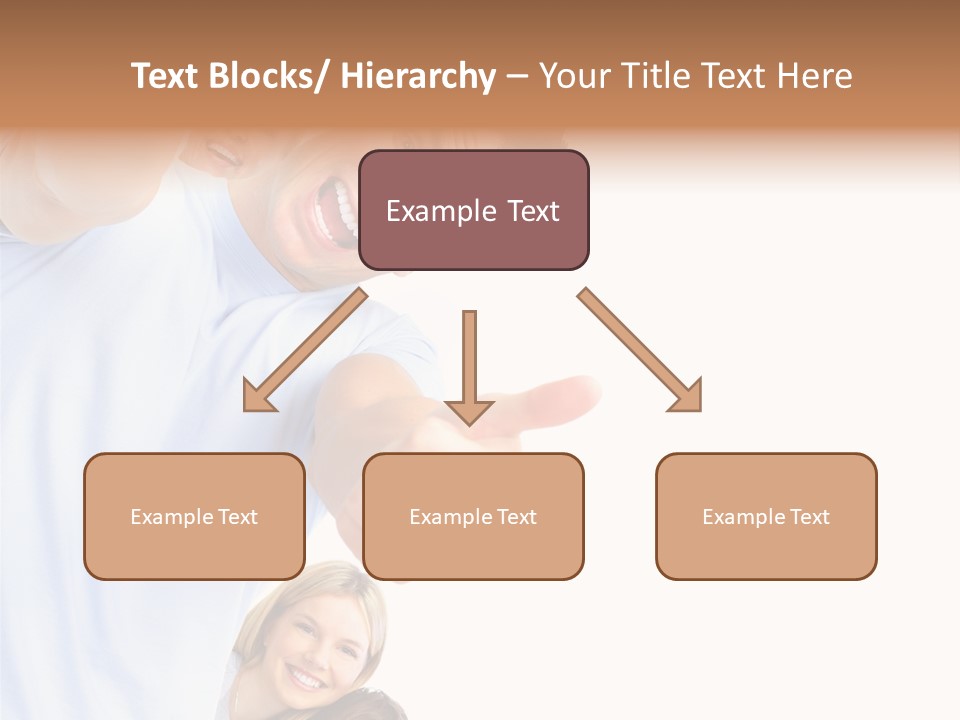 Text Blocks/ Hierarchy – Your Title Text Here

Example Text

Example Text

Example Text

Example Text